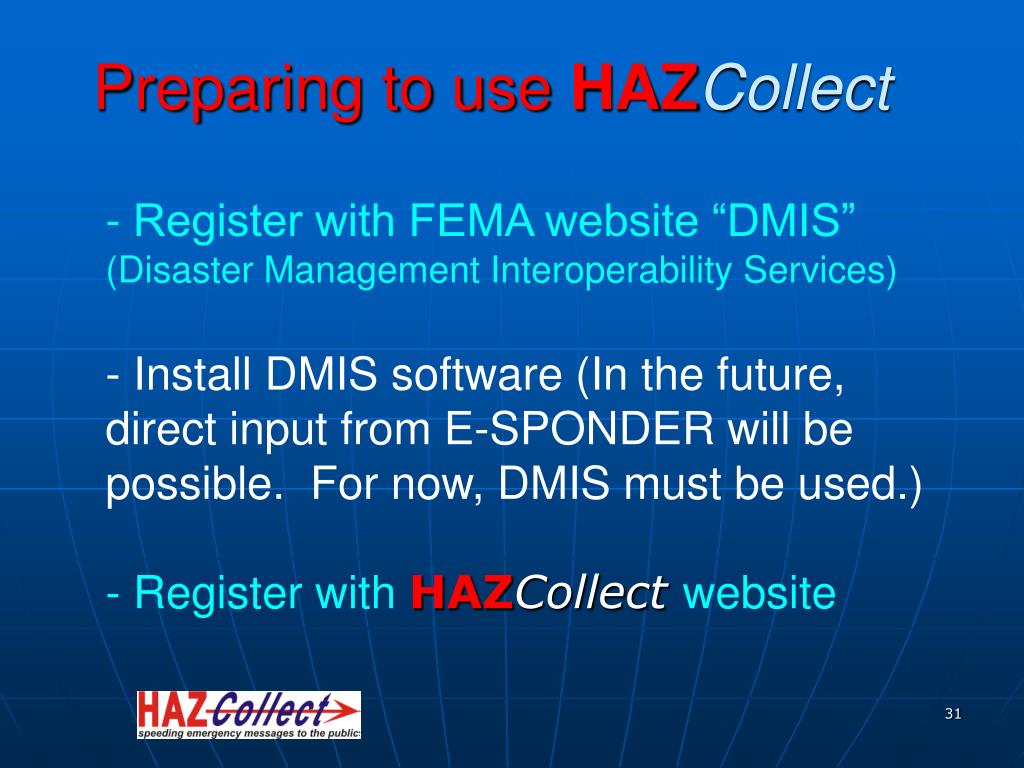 Preparing to use HAZCollect

- Register with FEMA website “DMIS” (Disaster Management Interoperability Services)

- Install DMIS software (In the future, direct input from E-SPONDER will be possible. For now, DMIS must be used.)

- Register with HAZCollect website

HAZ-Collect
speeding emergency messages to the public

31